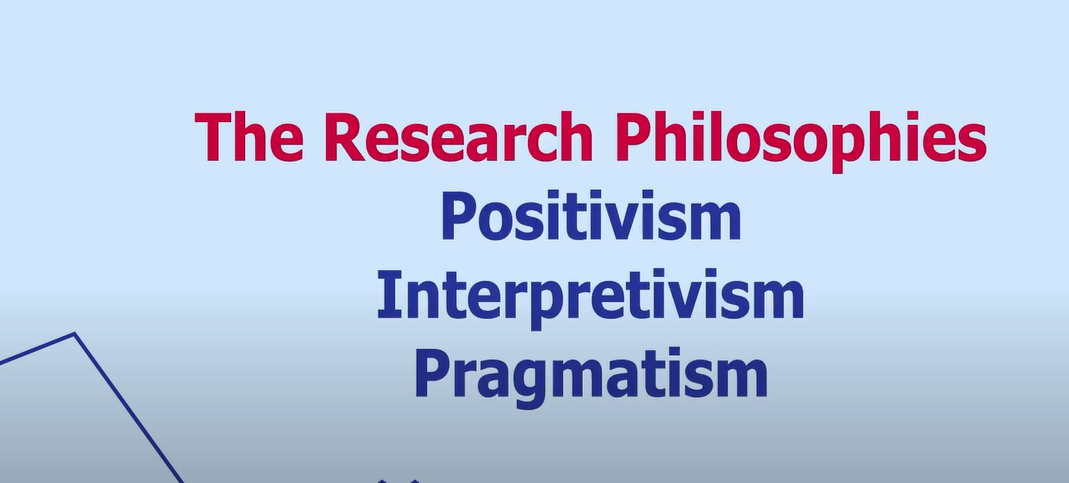 The Research Philosophies
Positivism
Interpretivism
Pragmatism